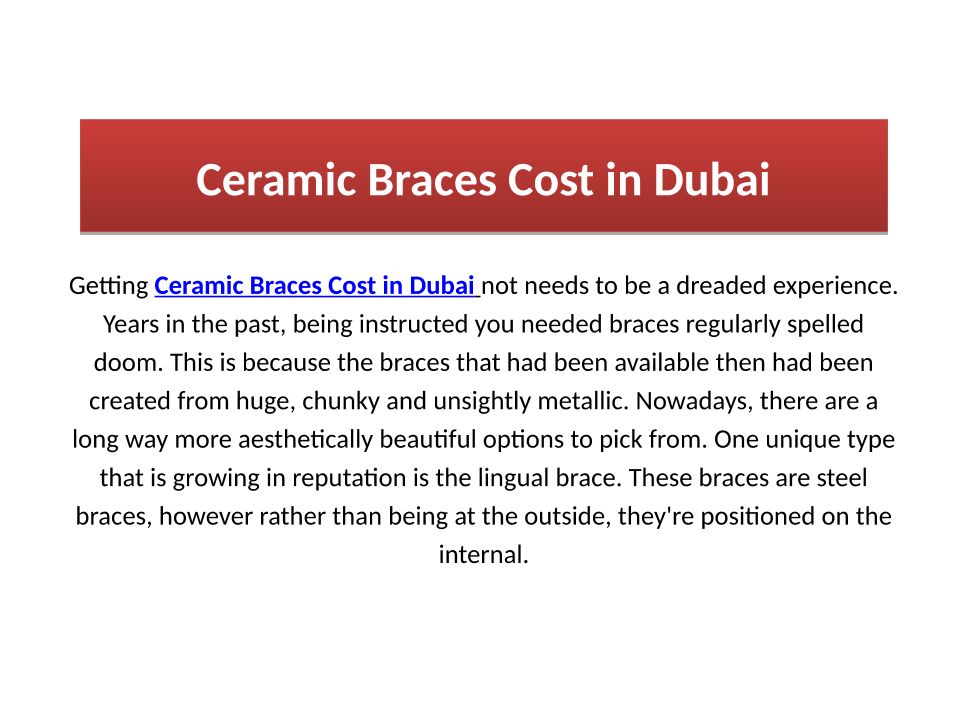 Ceramic Braces Cost in Dubai

Getting Ceramic Braces Cost in Dubai not needs to be a dreaded experience. Years in the past, being instructed you needed braces regularly spelled doom. This is because the braces that had been available then had been created from huge, chunky and unsightly metallic. Nowadays, there are a long way more aesthetically beautiful options to pick from. One unique type that is growing in reputation is the lingual brace. These braces are steel braces, however rather than being at the outside, they're positioned on the internal.